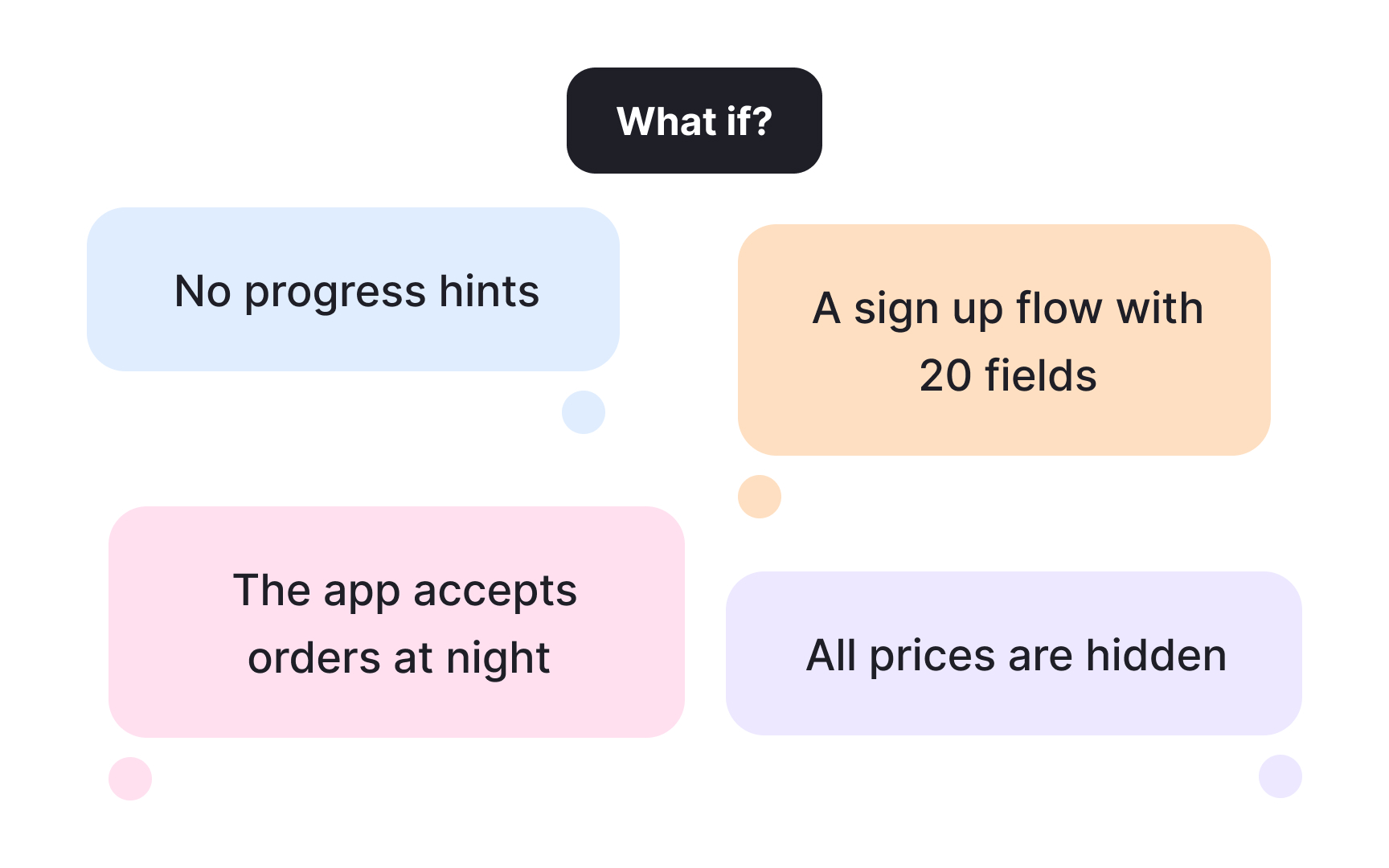 What if?

No progress hints

A sign up flow with 20 fields

The app accepts orders at night

All prices are hidden